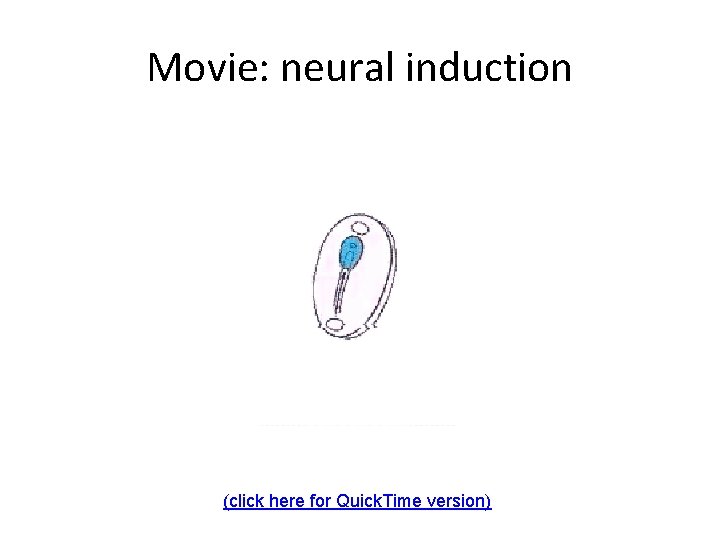 Movie: neural induction

(click here for QuickTime version)